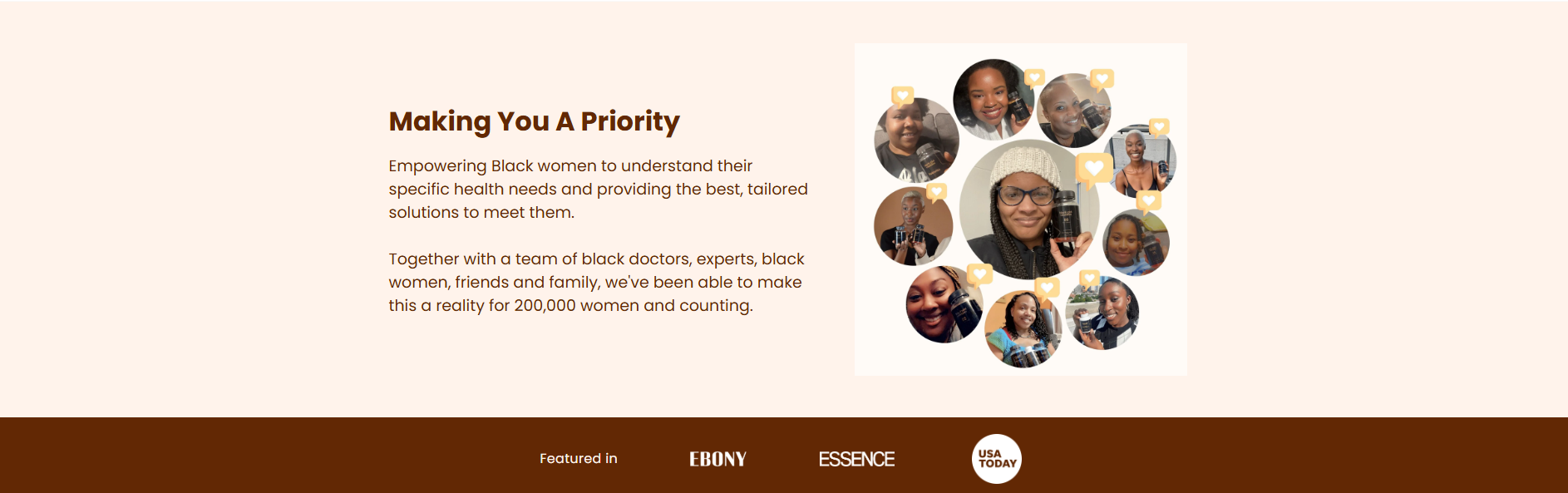 Making You A Priority

Empowering Black women to understand their specific health needs and providing the best, tailored solutions to meet them.

Together with a team of black doctors, experts, black women, friends and family, we've been able to make this a reality for 200,000 women and counting.

Featured in

EBONY

ESSENCE

USA TODAY